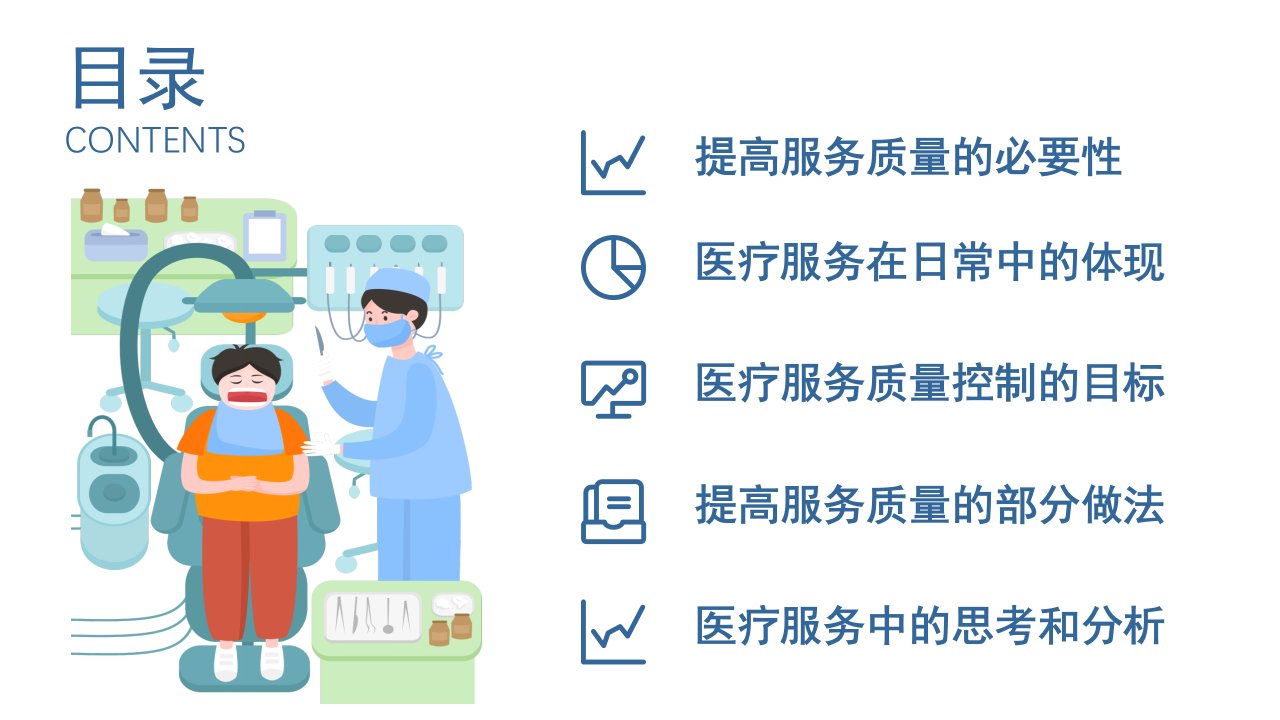 目录
CONTENTS

提高服务质量的必要性

医疗服务在日常中的体现

医疗服务质量控制的目标

提高服务质量的部分做法

医疗服务中的思考和分析